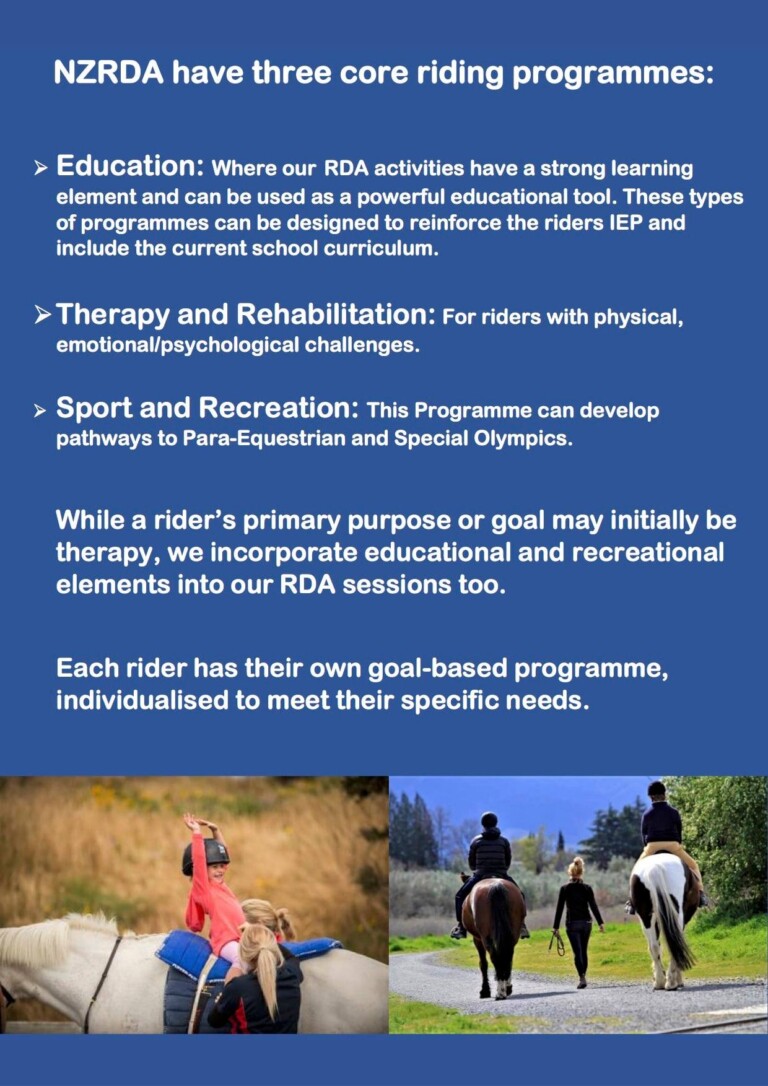 NZRDA have three core riding programmes:

➢ Education: Where our RDA activities have a strong learning element and can be used as a powerful educational tool. These types of programmes can be designed to reinforce the riders IEP and include the current school curriculum.

➢ Therapy and Rehabilitation: For riders with physical, emotional/psychological challenges.

➢ Sport and Recreation: This Programme can develop pathways to Para-Equestrian and Special Olympics.

While a rider's primary purpose or goal may initially be therapy, we incorporate educational and recreational elements into our RDA sessions too.

Each rider has their own goal-based programme, individualised to meet their specific needs.